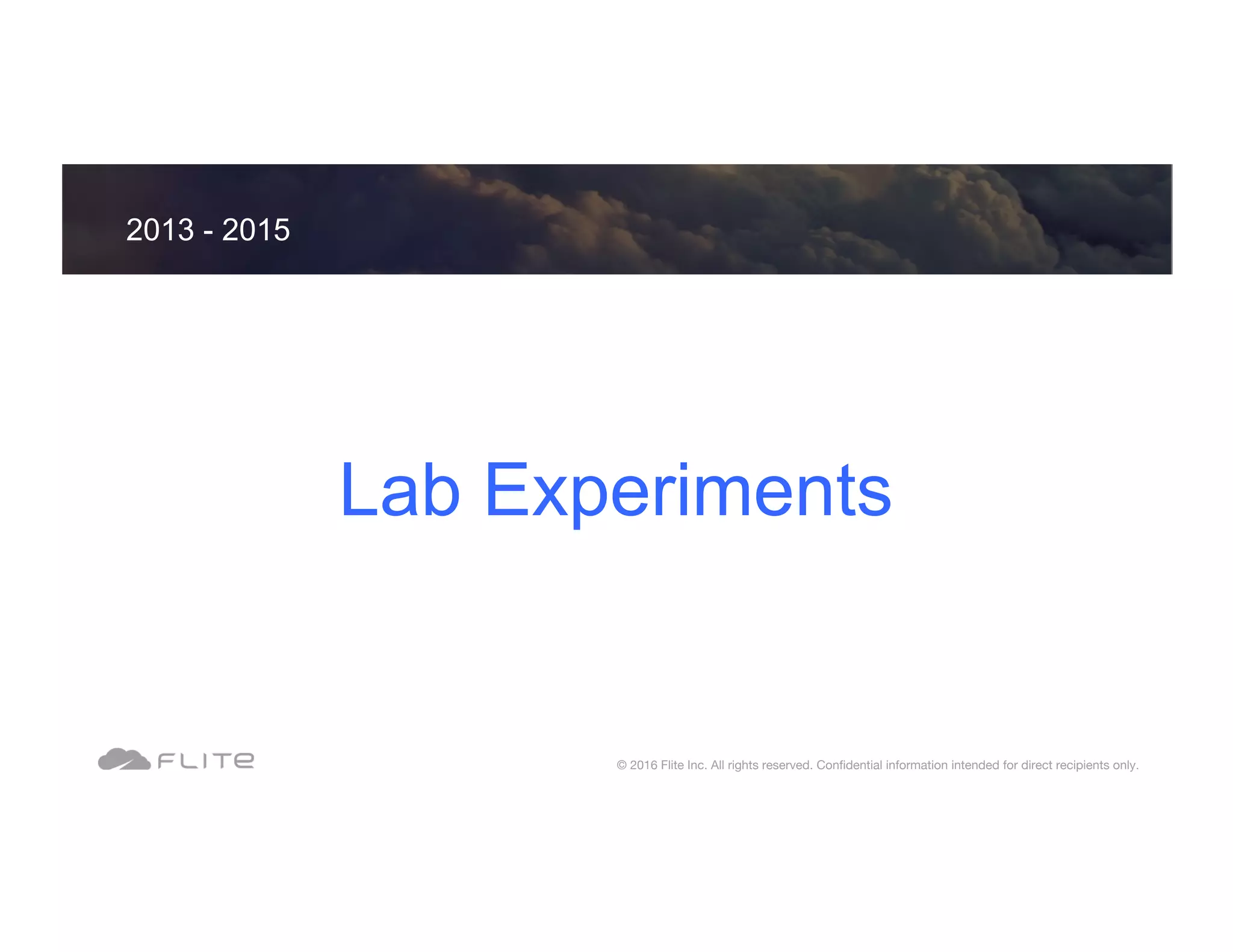 2013 - 2015

Lab Experiments

FLITE

© 2016 Flite Inc. All rights reserved. Confidential information intended for direct recipients only.